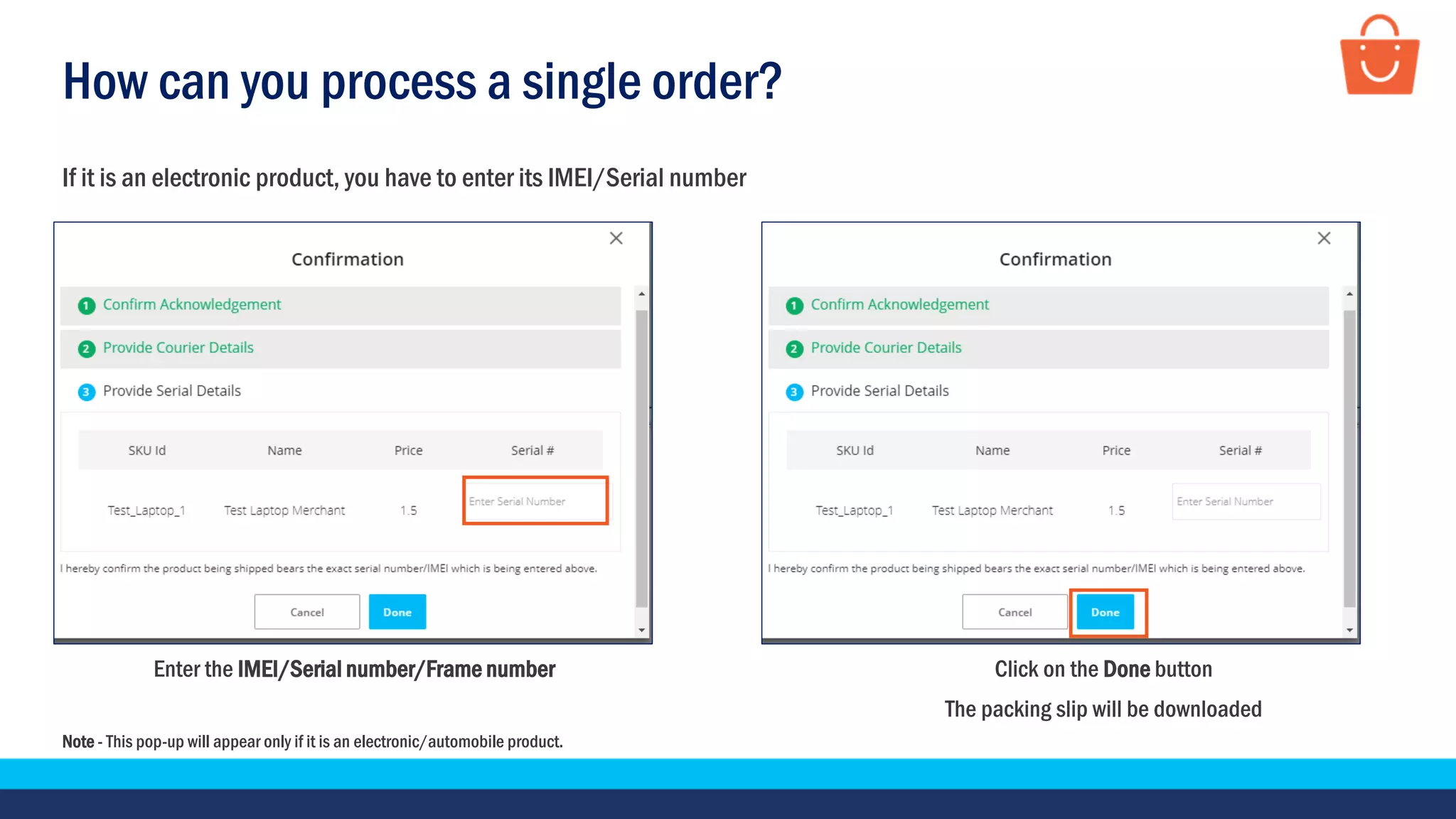 How can you process a single order?

If it is an electronic product, you have to enter its IMEI/Serial number

Confirmation

1 Confirm Acknowledgement

2 Provide Courier Details

3 Provide Serial Details

| SKU Id | Name | Price | Serial # |
|---|---|---|---|
| Test_Laptop_1 | Test Laptop Merchant | 1.5 | Enter Serial Number |

I hereby confirm the product being shipped bears the exact serial number/IMEI which is being entered above.

Cancel Done

Enter the IMEI/Serial number/Frame number

Confirmation

1 Confirm Acknowledgement

2 Provide Courier Details

3 Provide Serial Details

| SKU Id | Name | Price | Serial # |
|---|---|---|---|
| Test_Laptop_1 | Test Laptop Merchant | 1.5 | Enter Serial Number |

I hereby confirm the product being shipped bears the exact serial number/IMEI which is being entered above.

Cancel Done

Click on the Done button

The packing slip will be downloaded

Note - This pop-up will appear only if it is an electronic/automobile product.